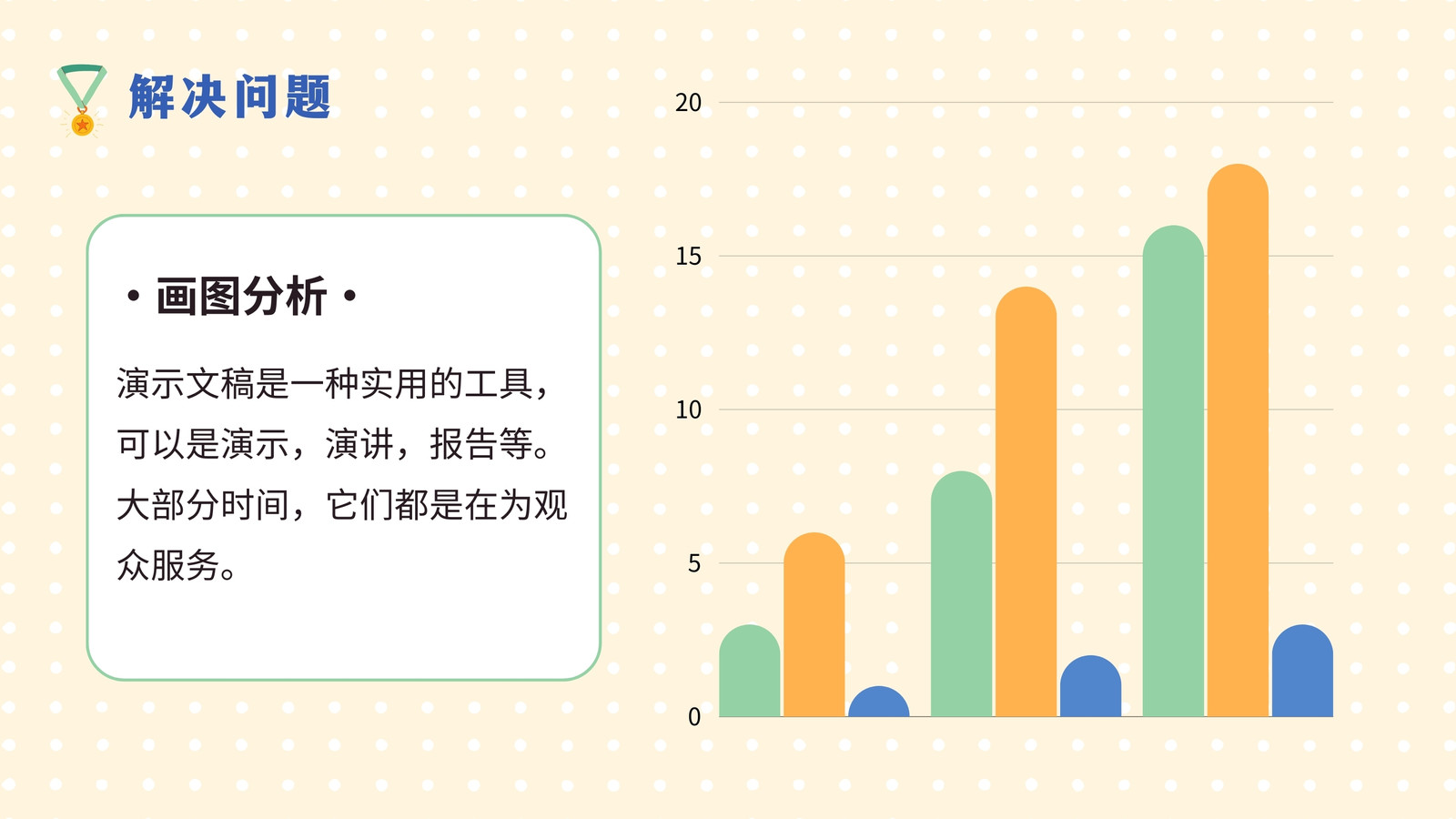 解决问题

· 画图分析 ·

演示文稿是一种实用的工具，可以是演示，演讲，报告等。大部分时间，它们都是在为观众服务。

20
15
10
5
0